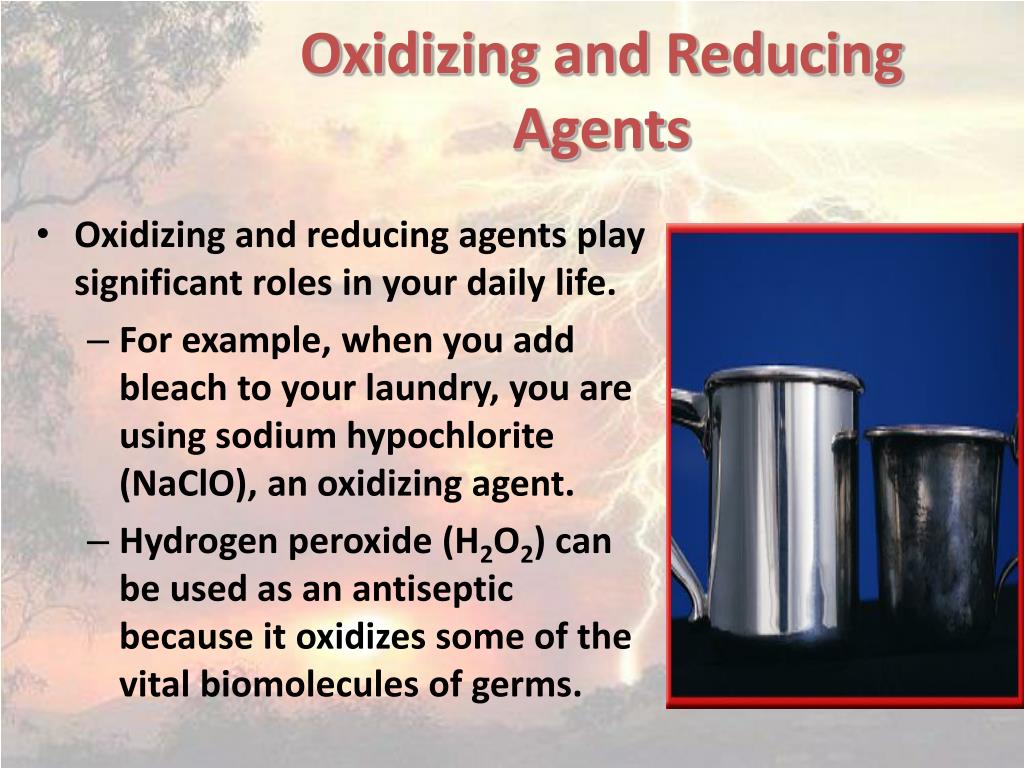 Oxidizing and Reducing Agents

• Oxidizing and reducing agents play significant roles in your daily life.
– For example, when you add bleach to your laundry, you are using sodium hypochlorite (NaClO), an oxidizing agent.
– Hydrogen peroxide ($H_2O_2$) can be used as an antiseptic because it oxidizes some of the vital biomolecules of germs.